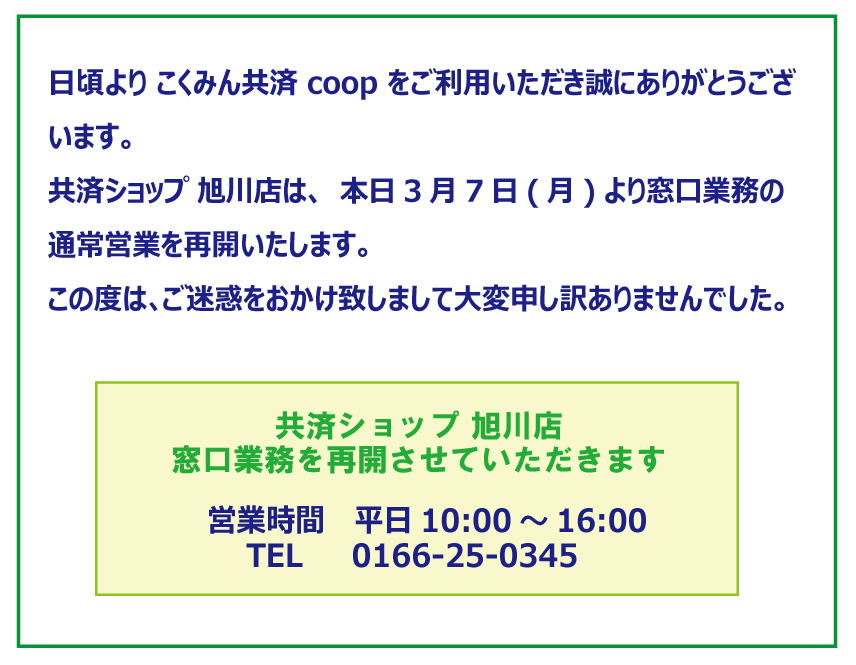 日頃より こくみん共済 coop をご利用いただき誠にありがとうございます。

共済ショップ 旭川店は、 本日 3 月 7 日 ( 月 ) より窓口業務の通常営業を再開いたします。

この度は、ご迷惑をおかけ致しまして大変申し訳ありませんでした。

共済ショップ 旭川店
窓口業務を再開させていただきます

営業時間　平日 10:00 ～ 16:00
TEL　0166-25-0345